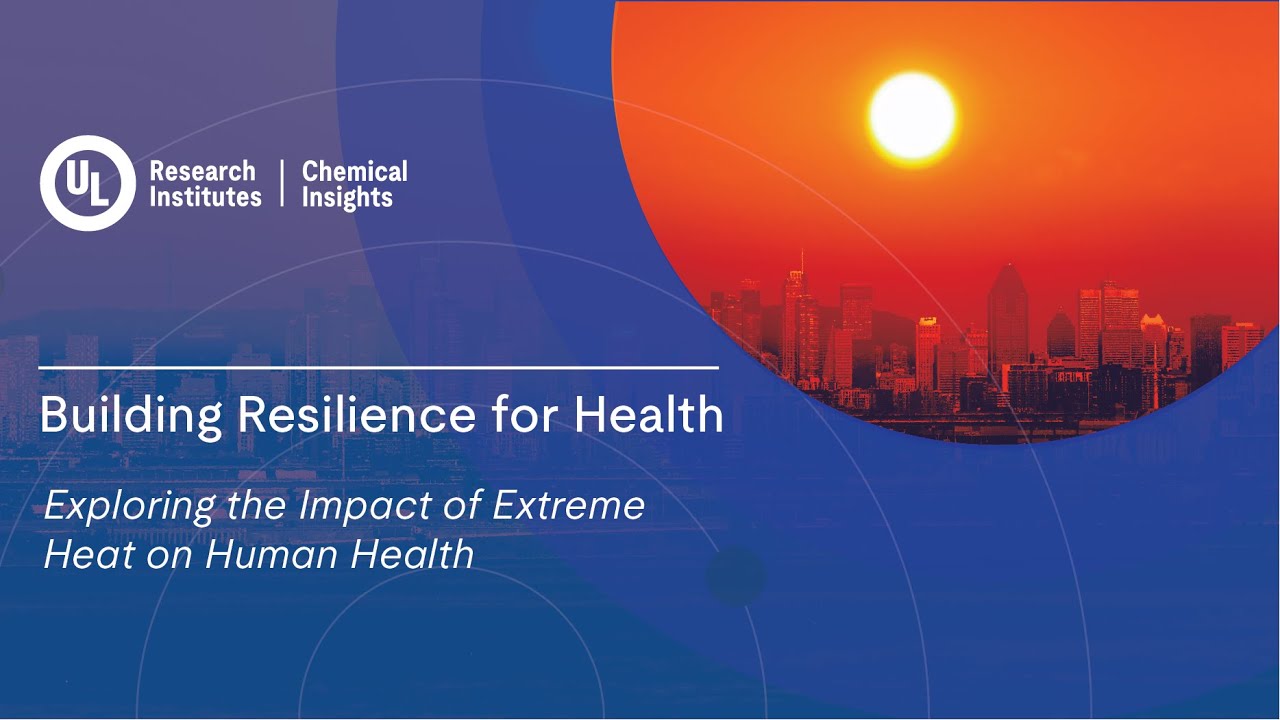 UL Research Institutes | Chemical Insights

Building Resilience for Health

Exploring the Impact of Extreme Heat on Human Health